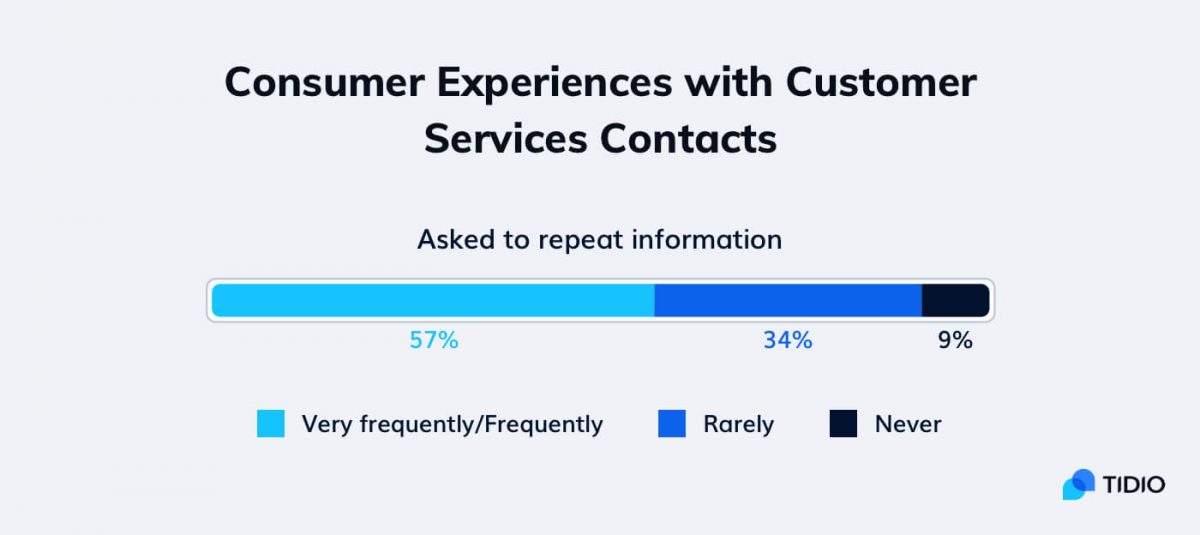 Consumer Experiences with Customer Services Contacts

Asked to repeat information

57%
34%
9%

Very frequently/Frequently
Rarely
Never

TIDIO